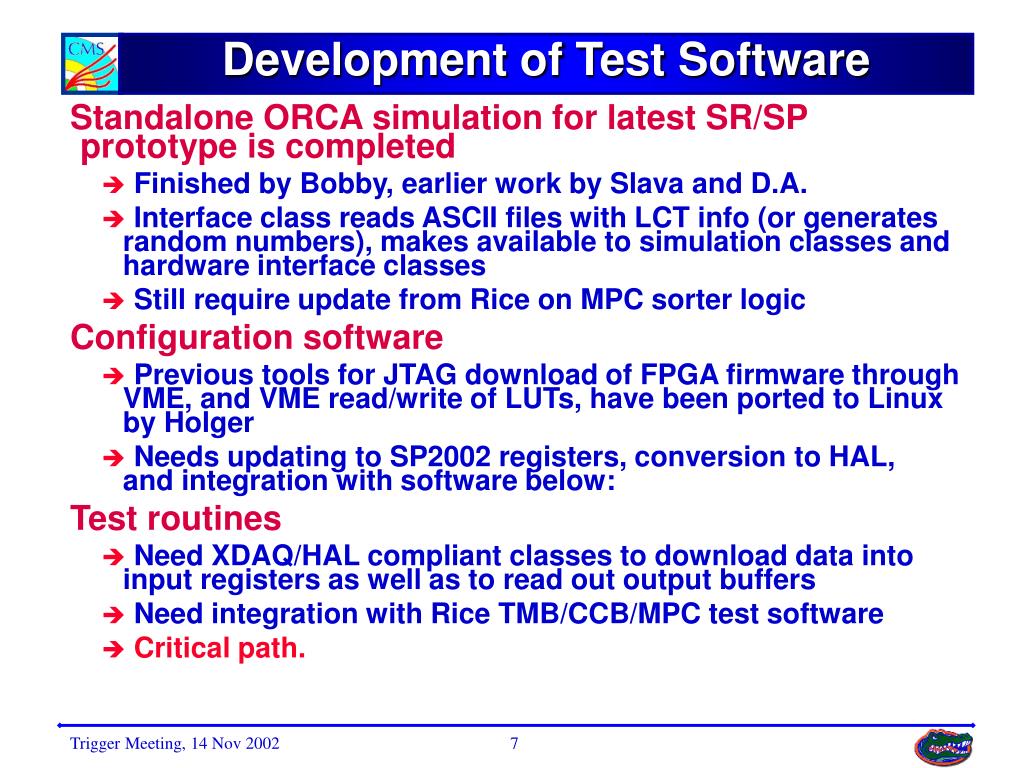 CMS

Development of Test Software

Standalone ORCA simulation for latest SR/SP prototype is completed

➔ Finished by Bobby, earlier work by Slava and D.A.

➔ Interface class reads ASCII files with LCT info (or generates random numbers), makes available to simulation classes and hardware interface classes

➔ Still require update from Rice on MPC sorter logic

Configuration software

➔ Previous tools for JTAG download of FPGA firmware through VME, and VME read/write of LUTs, have been ported to Linux by Holger

➔ Needs updating to SP2002 registers, conversion to HAL, and integration with software below:

Test routines

➔ Need XDAQ/HAL compliant classes to download data into input registers as well as to read out output buffers

➔ Need integration with Rice TMB/CCB/MPC test software

➔ Critical path.

Trigger Meeting, 14 Nov 2002

7